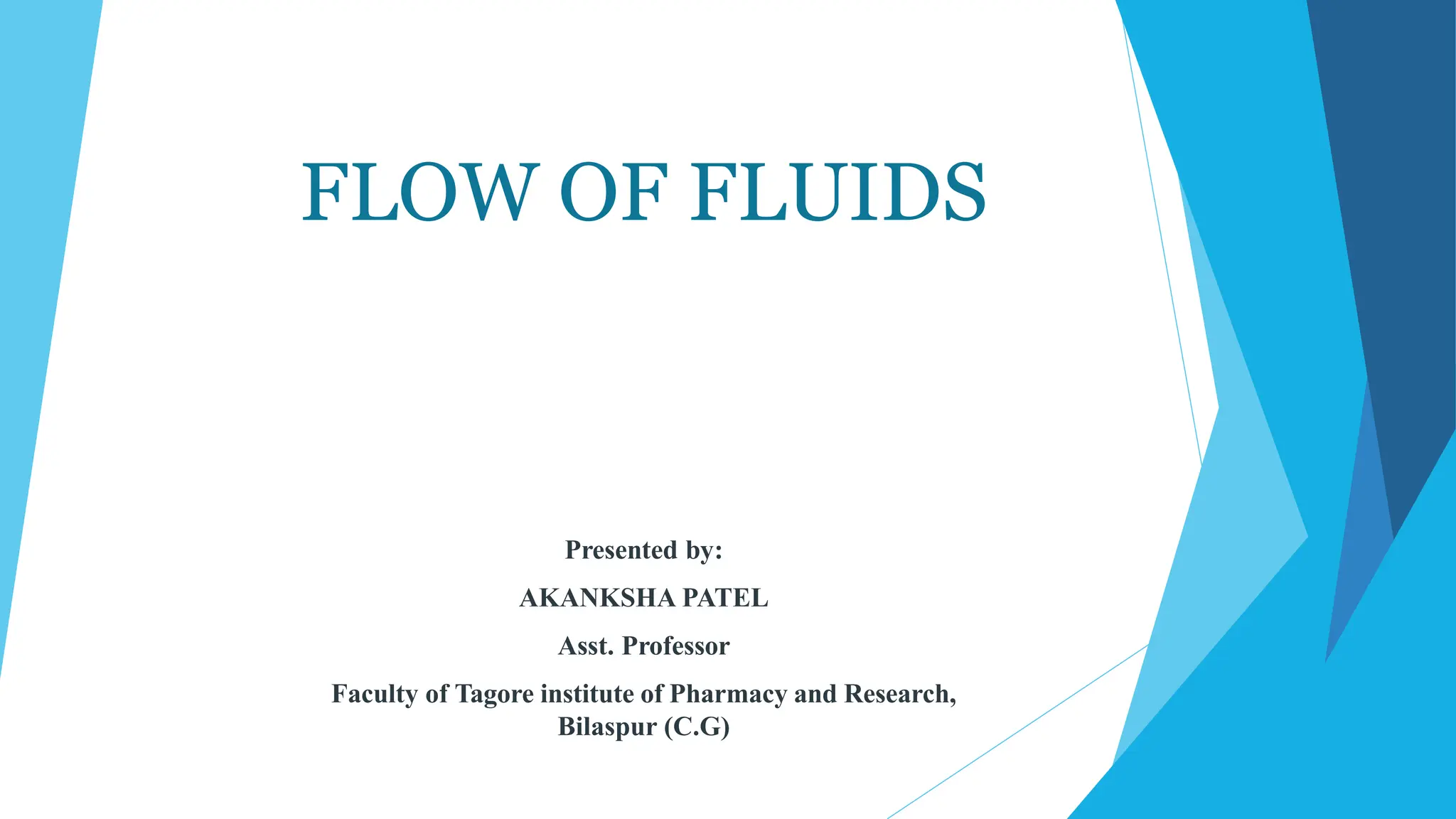 FLOW OF FLUIDS

Presented by:

AKANKSHA PATEL

Asst. Professor

Faculty of Tagore institute of Pharmacy and Research, Bilaspur (C.G)